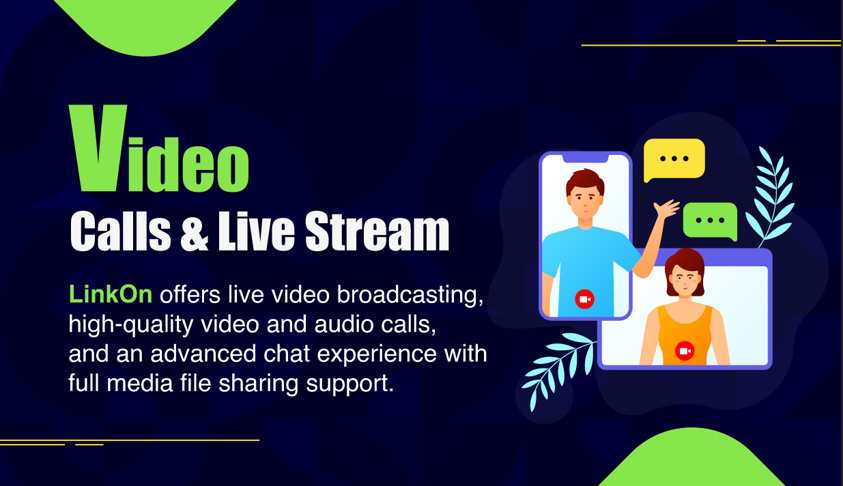 Video
Calls & Live Stream

LinkOn offers live video broadcasting, high-quality video and audio calls, and an advanced chat experience with full media file sharing support.